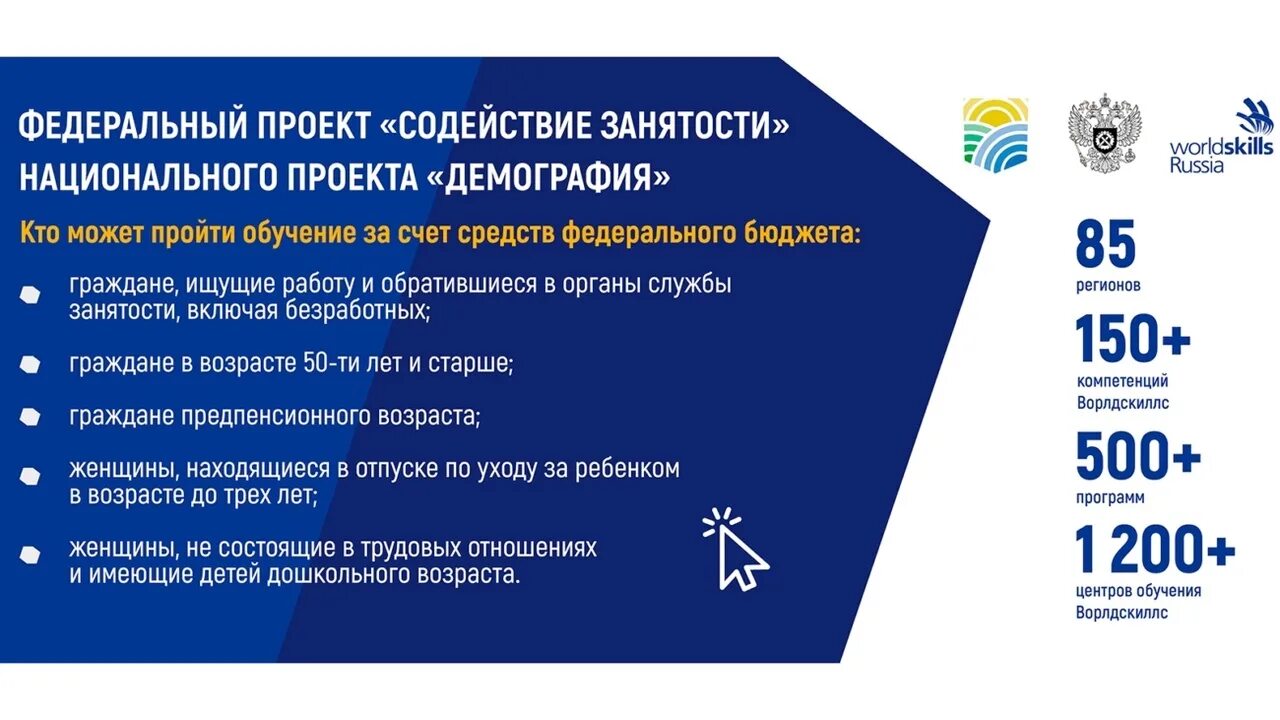 ФЕДЕРАЛЬНЫЙ ПРОЕКТ «СОДЕЙСТВИЕ ЗАНЯТОСТИ» НАЦИОНАЛЬНОГО ПРОЕКТА «ДЕМОГРАФИЯ»

Кто может пройти обучение за счет средств федерального бюджета:

граждане, ищущие работу и обратившиеся в органы службы занятости, включая безработных;

граждане в возрасте 50-ти лет и старше;

граждане предпенсионного возраста;

женщины, находящиеся в отпуске по уходу за ребенком в возрасте до трех лет;

женщины, не состоящие в трудовых отношениях и имеющие детей дошкольного возраста.

worldskills Russia

85
регионов

150+
компетенций Ворлдскиллс

500+
программ

1 200+
центров обучения Ворлдскиллс